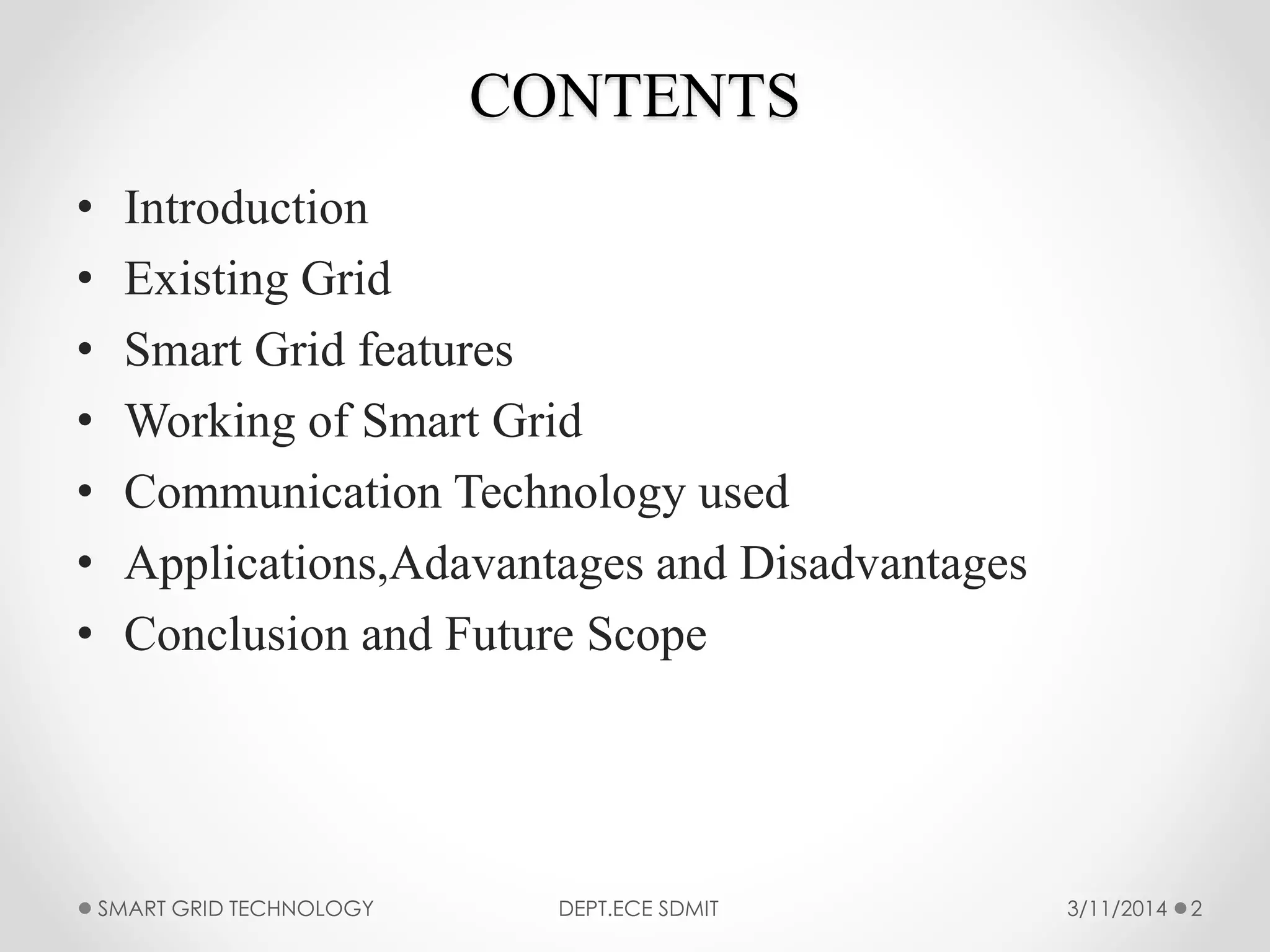 CONTENTS

• Introduction
• Existing Grid
• Smart Grid features
• Working of Smart Grid
• Communication Technology used
• Applications,Adavantages and Disadvantages
• Conclusion and Future Scope

SMART GRID TECHNOLOGY DEPT.ECE SDMIT 3/11/2014 2